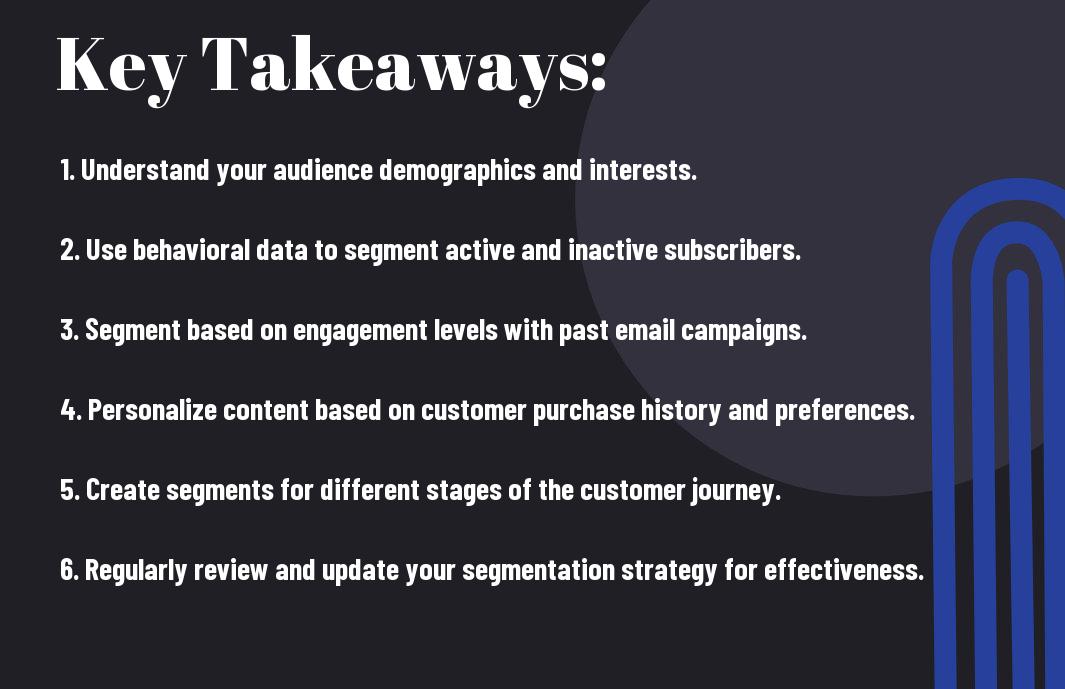 Key Takeaways:

1. Understand your audience demographics and interests.

2. Use behavioral data to segment active and inactive subscribers.

3. Segment based on engagement levels with past email campaigns.

4. Personalize content based on customer purchase history and preferences.

5. Create segments for different stages of the customer journey.

6. Regularly review and update your segmentation strategy for effectiveness.